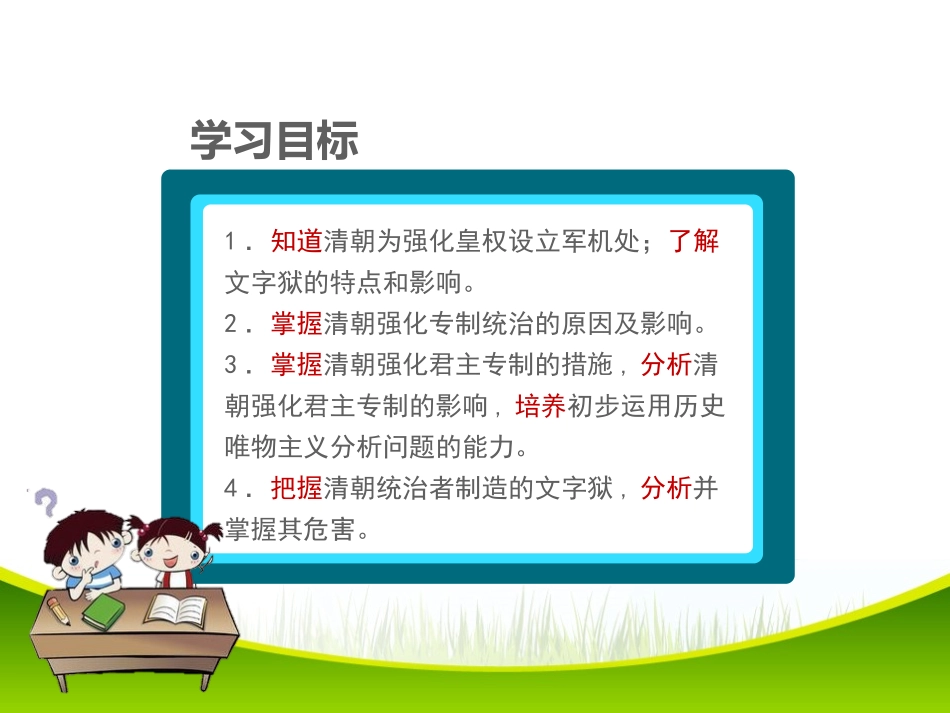 学习目标

1．知道清朝为强化皇权设立军机处；了解文字狱的特点和影响。
2．掌握清朝强化专制统治的原因及影响。
3．掌握清朝强化君主专制的措施，分析清朝强化君主专制的影响，培养初步运用历史唯物主义分析问题的能力。
4．把握清朝统治者制造的文字狱，分析并掌握其危害。